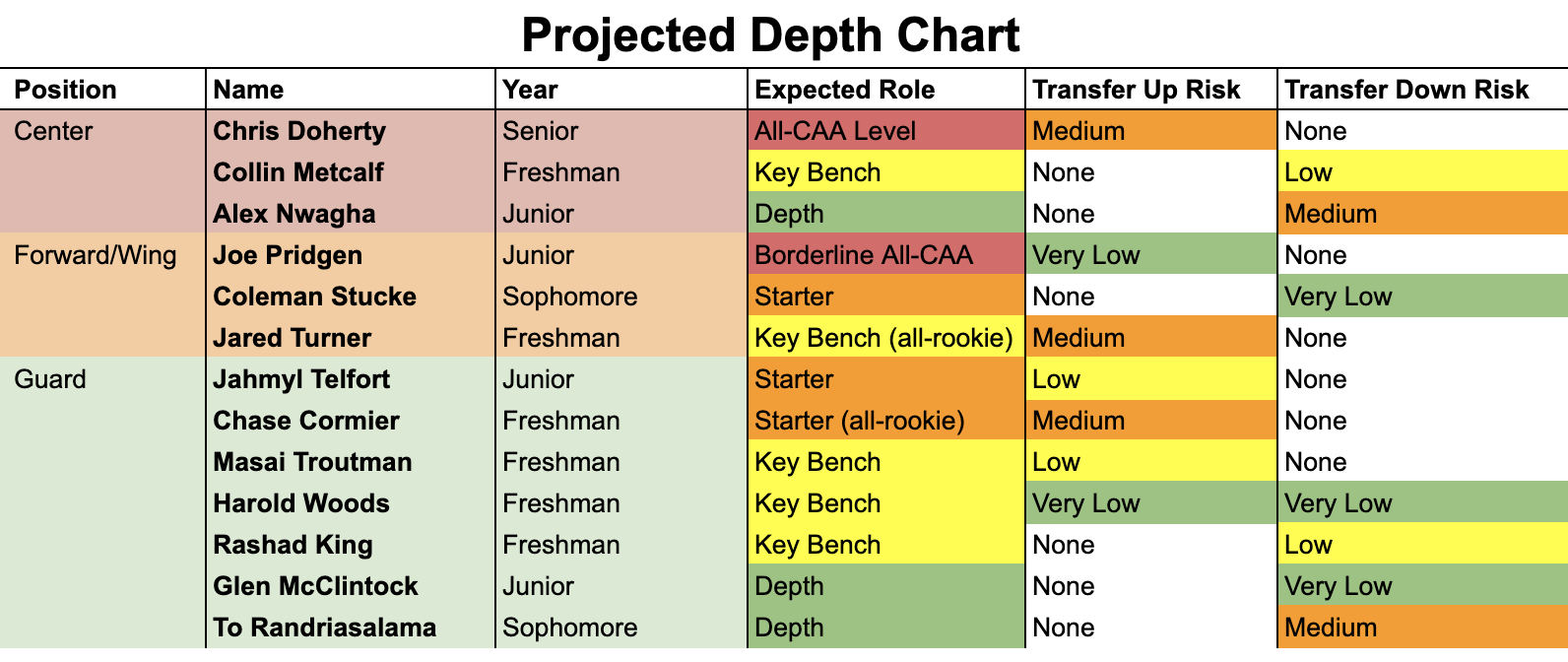 Projected Depth Chart

| Position | Name | Year | Expected Role | Transfer Up Risk | Transfer Down Risk |
|---|---|---|---|---|---|
| Center | Chris Doherty | Senior | All-CAA Level | Medium | None |
| | Collin Metcalf | Freshman | Key Bench | None | Low |
| | Alex Nwagha | Junior | Depth | None | Medium |
| Forward/Wing | Joe Pridgen | Junior | Borderline All-CAA | Very Low | None |
| | Coleman Stucke | Sophomore | Starter | None | Very Low |
| | Jared Turner | Freshman | Key Bench (all-rookie) | Medium | None |
| Guard | Jahmyl Telfort | Junior | Starter | Low | None |
| | Chase Cormier | Freshman | Starter (all-rookie) | Medium | None |
| | Masai Troutman | Freshman | Key Bench | Low | None |
| | Harold Woods | Freshman | Key Bench | Very Low | Very Low |
| | Rashad King | Freshman | Key Bench | None | Low |
| | Glen McClintock | Junior | Depth | None | Very Low |
| | To Randriasalama | Sophomore | Depth | None | Medium |